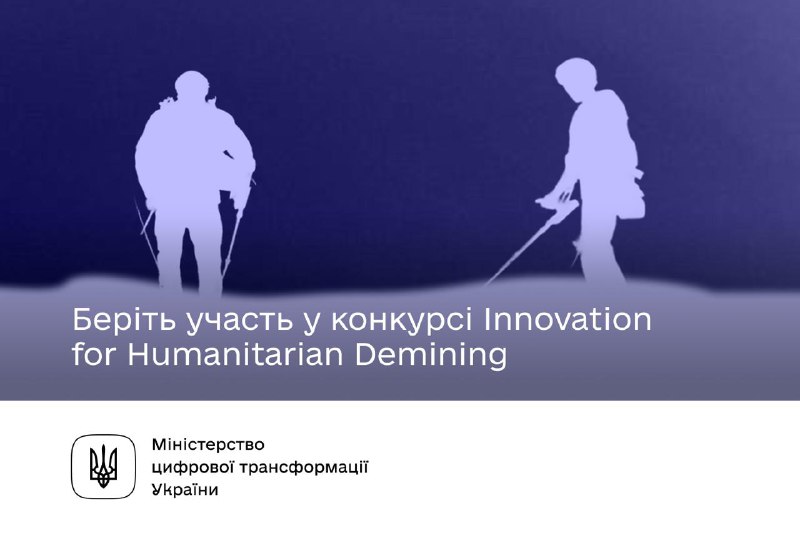 Беріть участь у конкурсі Innovation for Humanitarian Demining

Міністерство цифрової трансформації України